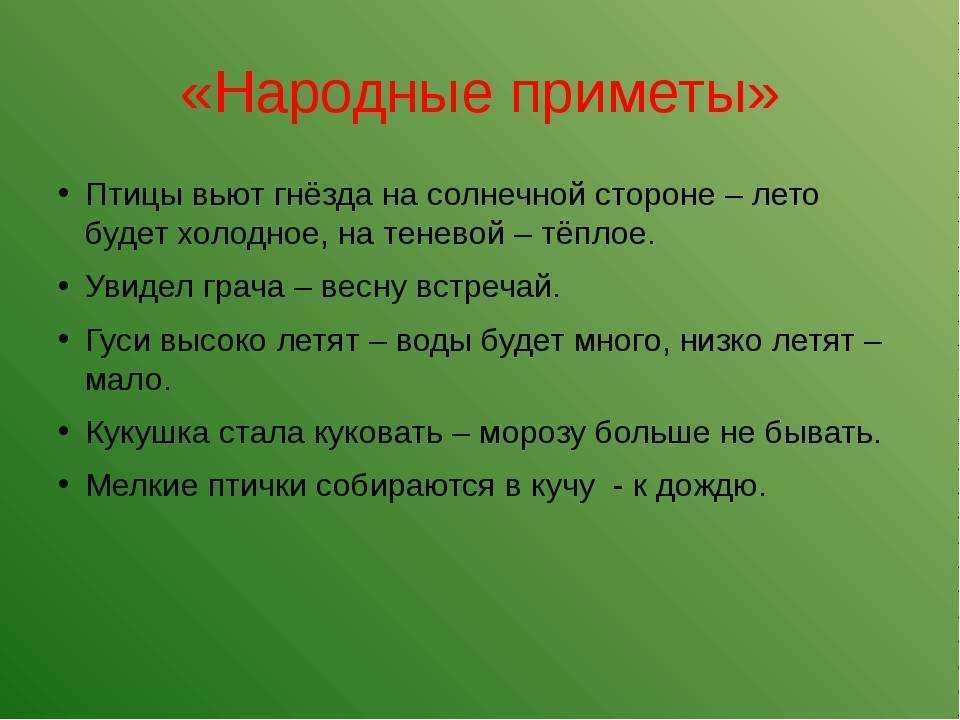 «Народные приметы»

• Птицы вьют гнёзда на солнечной стороне – лето будет холодное, на теневой – тёплое.

• Увидел грача – весну встречай.

• Гуси высоко летят – воды будет много, низко летят – мало.

• Кукушка стала куковать – морозу больше не бывать.

• Мелкие птички собираются в кучу - к дождю.